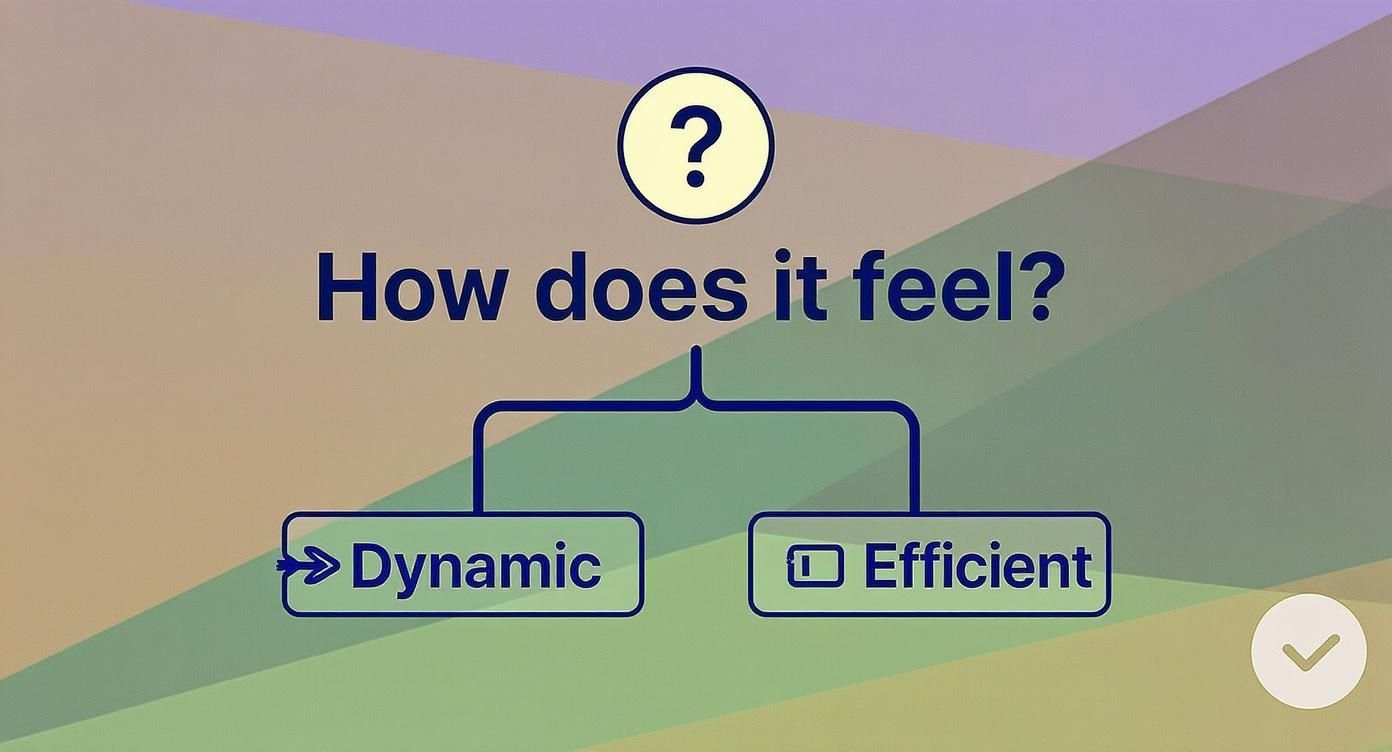 ?

How does it feel?

Dynamic

Efficient